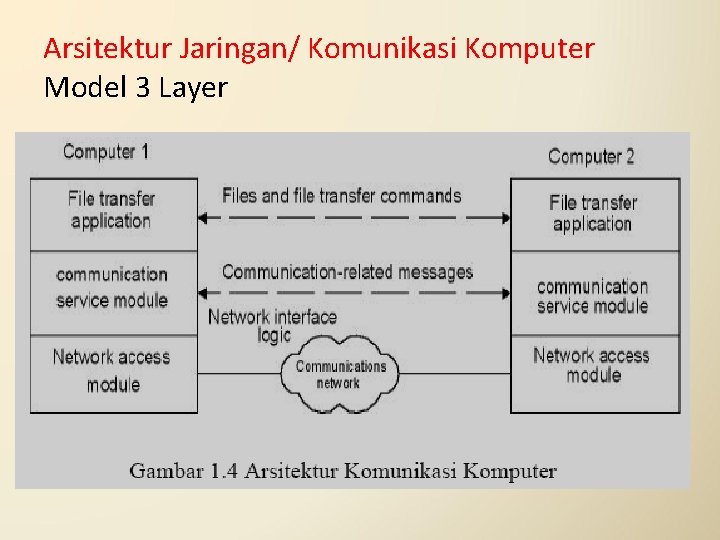 Arsitektur Jaringan/ Komunikasi Komputer
Model 3 Layer

Computer 1

File transfer application

communication service module

Network access module

Files and file transfer commands

Communication-related messages

Network interface logic

Communications network

Computer 2

File transfer application

communication service module

Network access module

Gambar 1.4 Arsitektur Komunikasi Komputer